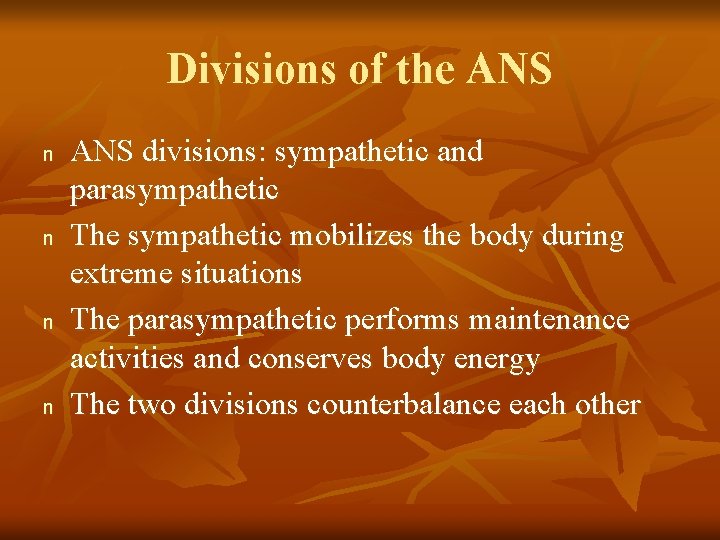 Divisions of the ANS

n ANS divisions: sympathetic and parasympathetic

n The sympathetic mobilizes the body during extreme situations

n The parasympathetic performs maintenance activities and conserves body energy

n The two divisions counterbalance each other